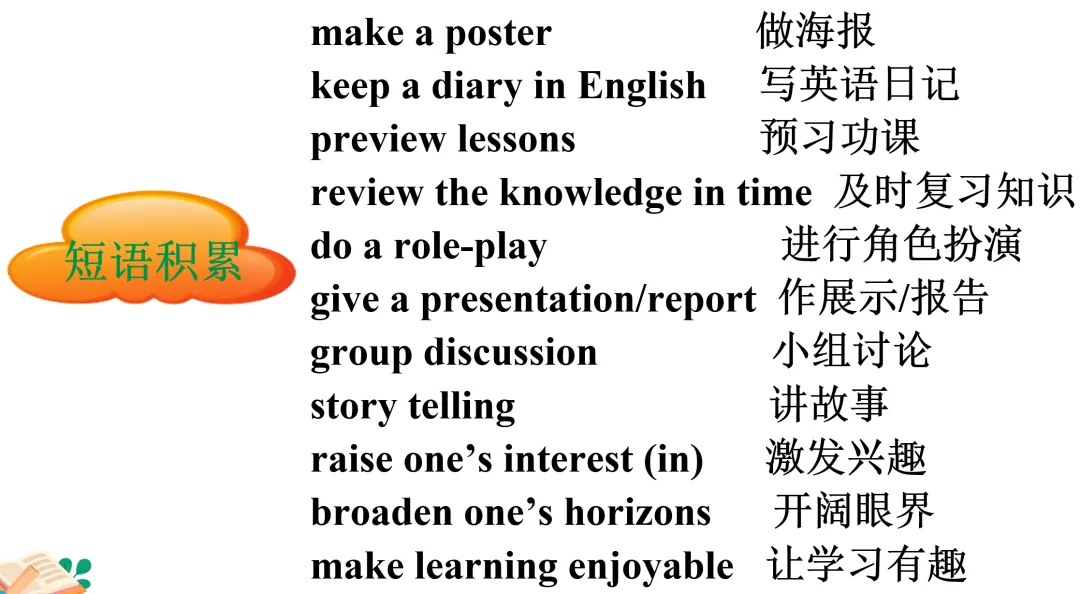 短语积累

make a poster 做海报
keep a diary in English 写英语日记
preview lessons 预习功课
review the knowledge in time 及时复习知识
do a role-play 进行角色扮演
give a presentation/report 作展示/报告
group discussion 小组讨论
story telling 讲故事
raise one’s interest (in) 激发兴趣
broaden one’s horizons 开阔眼界
make learning enjoyable 让学习有趣